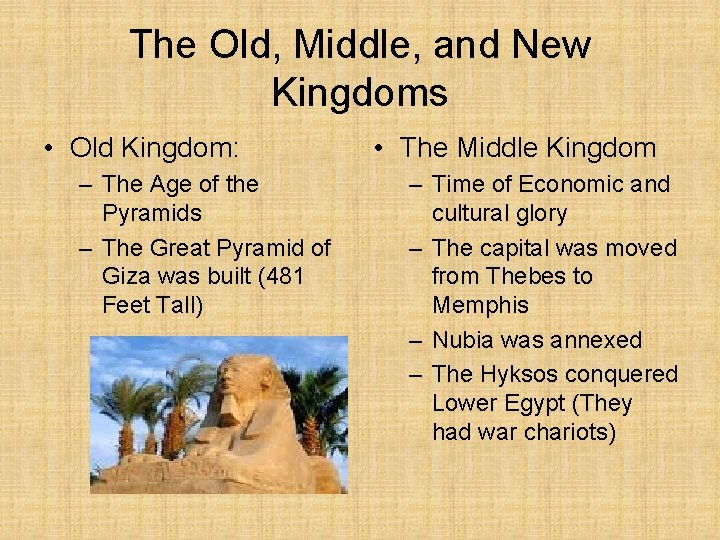 The Old, Middle, and New Kingdoms

• Old Kingdom:
  – The Age of the Pyramids
  – The Great Pyramid of Giza was built (481 Feet Tall)

• The Middle Kingdom
  – Time of Economic and cultural glory
  – The capital was moved from Thebes to Memphis
  – Nubia was annexed
  – The Hyksos conquered Lower Egypt (They had war chariots)